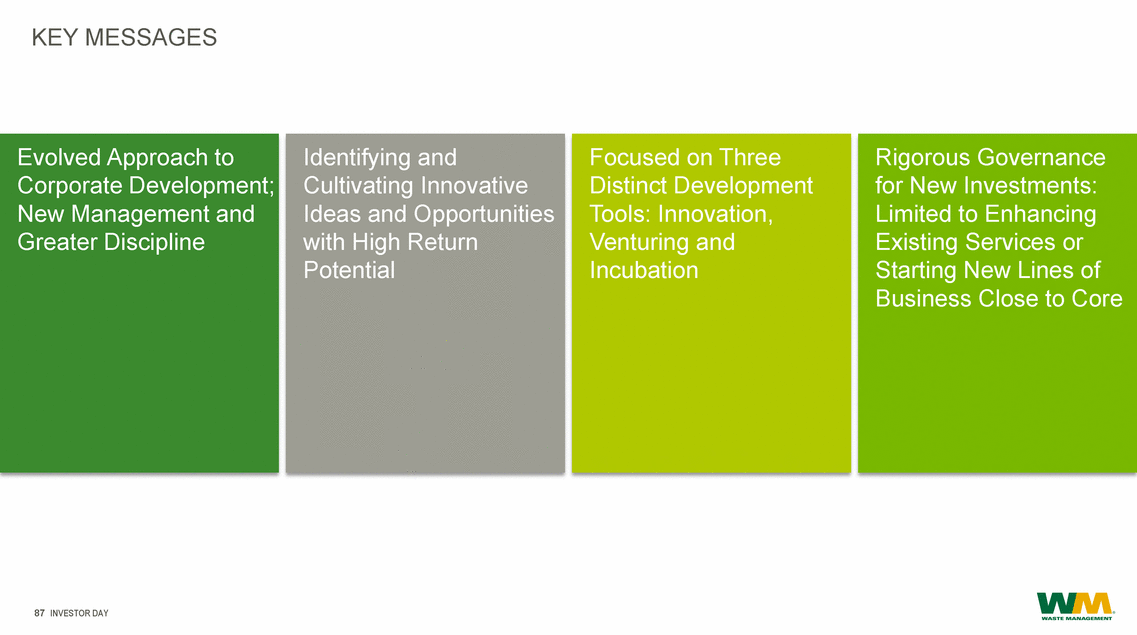 KEY MESSAGES

Evolved Approach to Corporate Development; New Management and Greater Discipline

Identifying and Cultivating Innovative Ideas and Opportunities with High Return Potential

Focused on Three Distinct Development Tools: Innovation, Venturing and Incubation

Rigorous Governance for New Investments: Limited to Enhancing Existing Services or Starting New Lines of Business Close to Core

87 INVESTOR DAY

WM WASTE MANAGEMENT